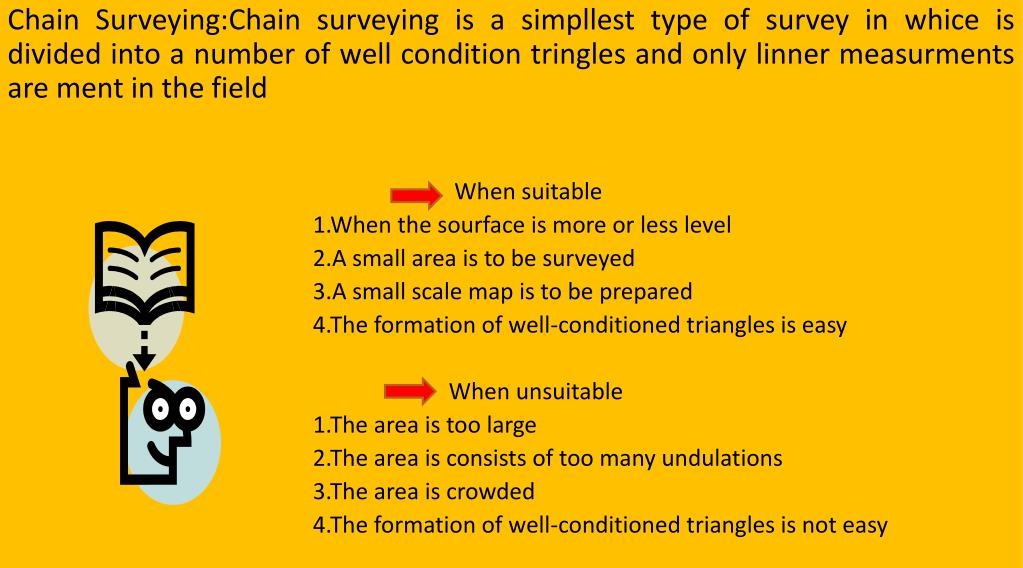 Chain Surveying:Chain surveying is a simpllest type of survey in whice is divided into a number of well condition tringles and only linner measurments are ment in the field

When suitable
1.When the sourface is more or less level
2.A small area is to be surveyed
3.A small scale map is to be prepared
4.The formation of well-conditioned triangles is easy

When unsuitable
1.The area is too large
2.The area is consists of too many undulations
3.The area is crowded
4.The formation of well-conditioned triangles is not easy